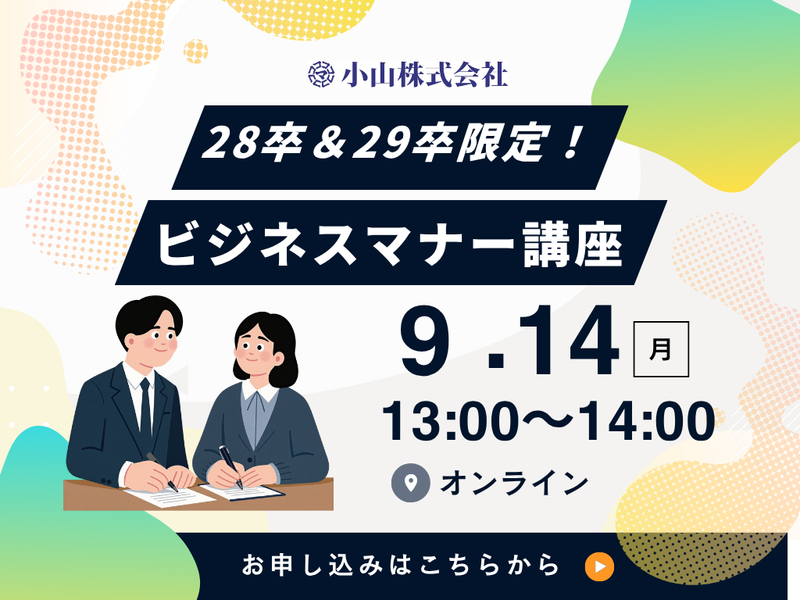 小山株式会社

28卒＆29卒限定！

ビジネスマナー講座

9 .14 月

13:00〜14:00

オンライン

お申し込みはこちらから